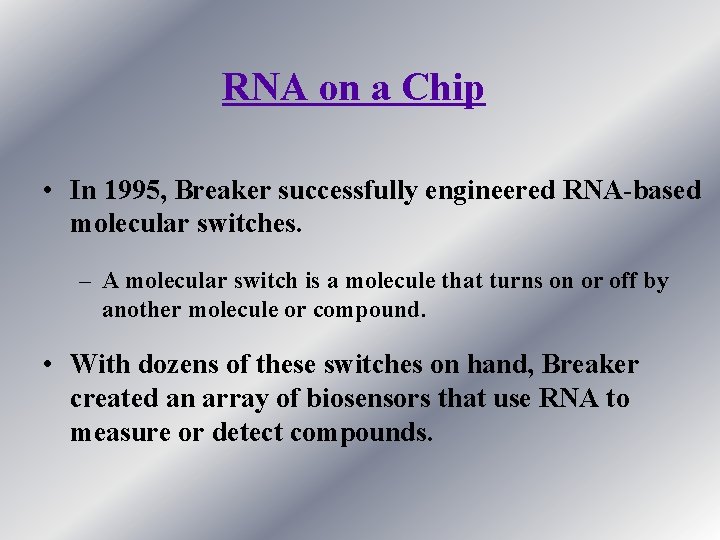 RNA on a Chip

• In 1995, Breaker successfully engineered RNA-based molecular switches.

– A molecular switch is a molecule that turns on or off by another molecule or compound.

• With dozens of these switches on hand, Breaker created an array of biosensors that use RNA to measure or detect compounds.